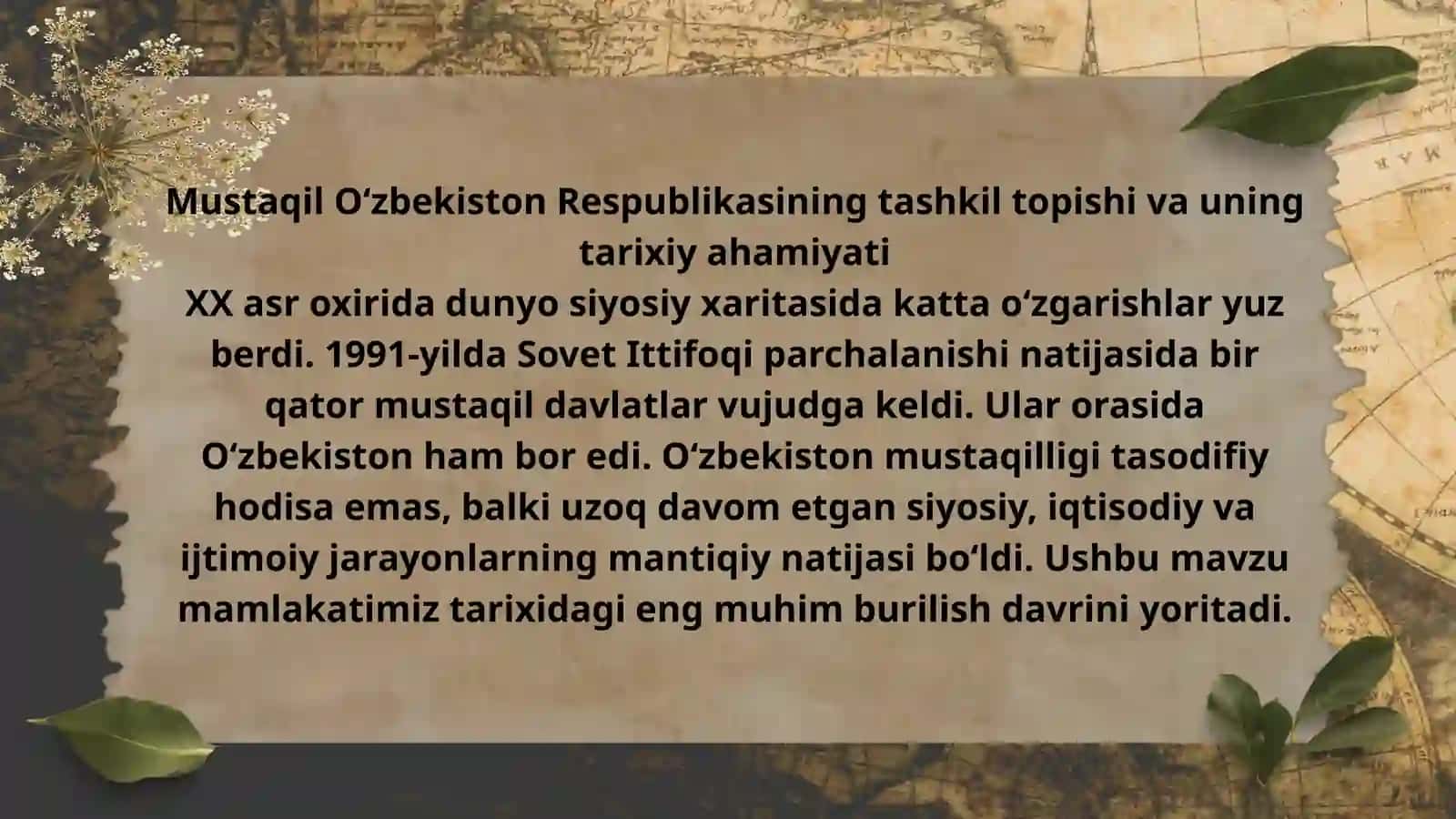 Mustaqil O‘zbekiston Respublikasining tashkil topishi va uning tarixiy ahamiyati
XX asr oxirida dunyo siyosiy xaritasida katta o‘zgarishlar yuz berdi. 1991-yilda Sovet Ittifoqi parchalanishi natijasida bir qator mustaqil davlatlar vujudga keldi. Ular orasida O‘zbekiston ham bor edi. O‘zbekiston mustaqilligi tasodifiy hodisa emas, balki uzoq davom etgan siyosiy, iqtisodiy va ijtimoiy jarayonlarning mantiqiy natijasi bo‘ldi. Ushbu mavzu mamlakatimiz tarixidagi eng muhim burilish davrini yoritadi.